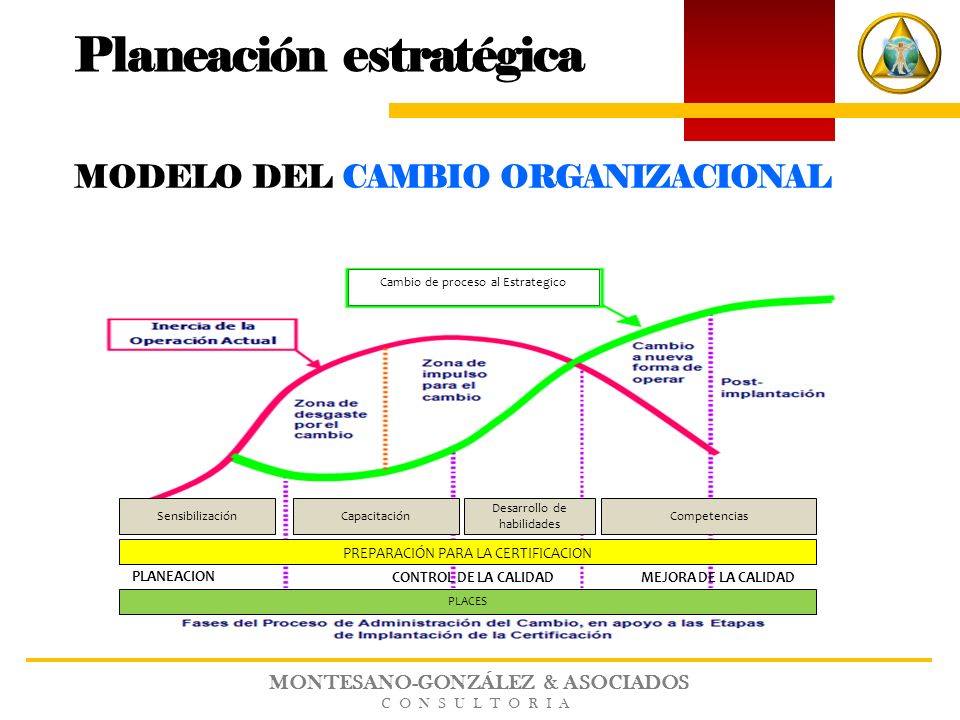 Planeación estratégica

MODELO DEL CAMBIO ORGANIZACIONAL

Cambio de proceso al Estrategico

Inercia de la Operación Actual

Zona de desgaste por el cambio

Zona de impulso para el cambio

Cambio a nueva forma de operar

Post-implantación

Sensibilización

Capacitación

Desarrollo de habilidades

Competencias

PREPARACIÓN PARA LA CERTIFICACION

PLANEACION

CONTROL DE LA CALIDAD

MEJORA DE LA CALIDAD

PLACES

Fases del Proceso de Administración del Cambio, en apoyo a las Etapas de Implantación de la Certificación

MONTESANO-GONZÁLEZ & ASOCIADOS
CONSULTORIA